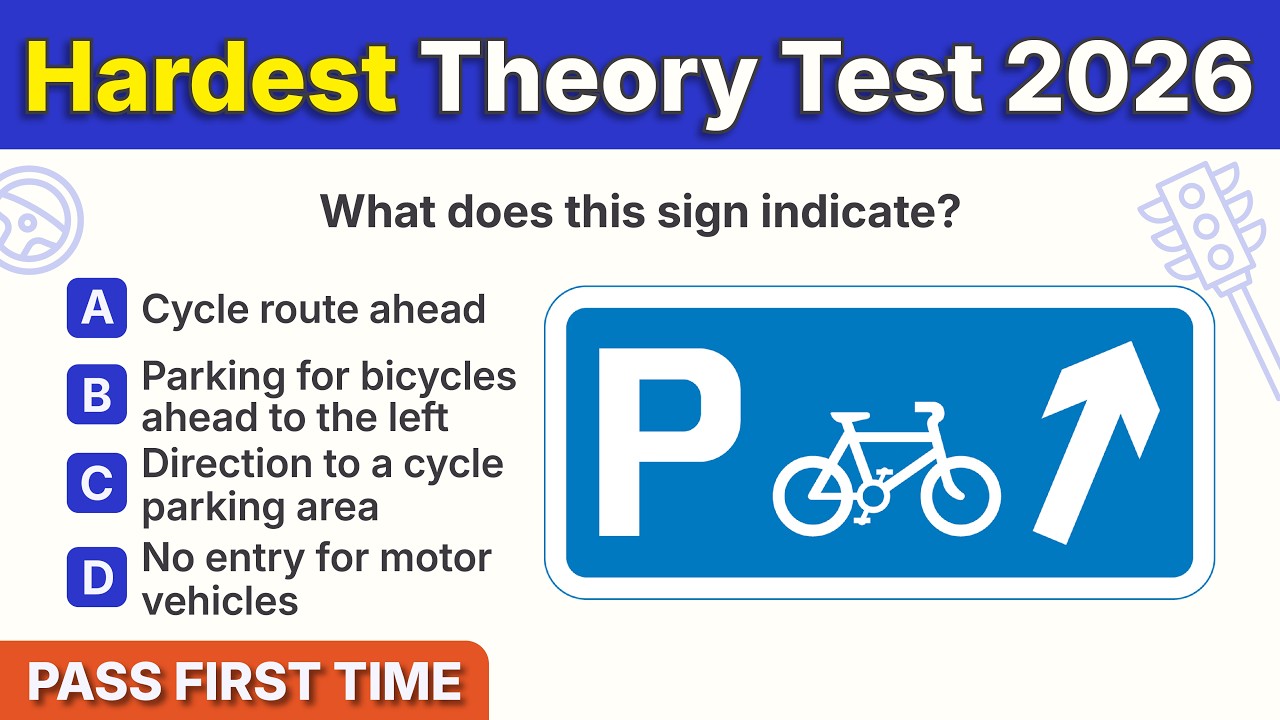 Hardest Theory Test 2026

What does this sign indicate?

A Cycle route ahead

B Parking for bicycles ahead to the left

C Direction to a cycle parking area

D No entry for motor vehicles

P

PASS FIRST TIME